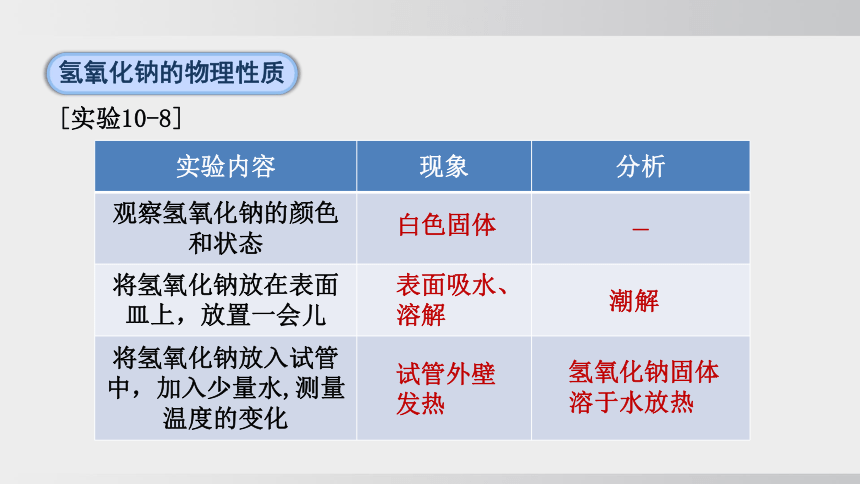 氢氧化钠的物理性质

[实验10-8]

| 实验内容 | 现象 | 分析 |
|---|---|---|
| 观察氢氧化钠的颜色和状态 | 白色固体 | — |
| 将氢氧化钠放在表面皿上，放置一会儿 | 表面吸水、溶解 | 潮解 |
| 将氢氧化钠放入试管中，加入少量水,测量温度的变化 | 试管外壁发热 | 氢氧化钠固体溶于水放热 |